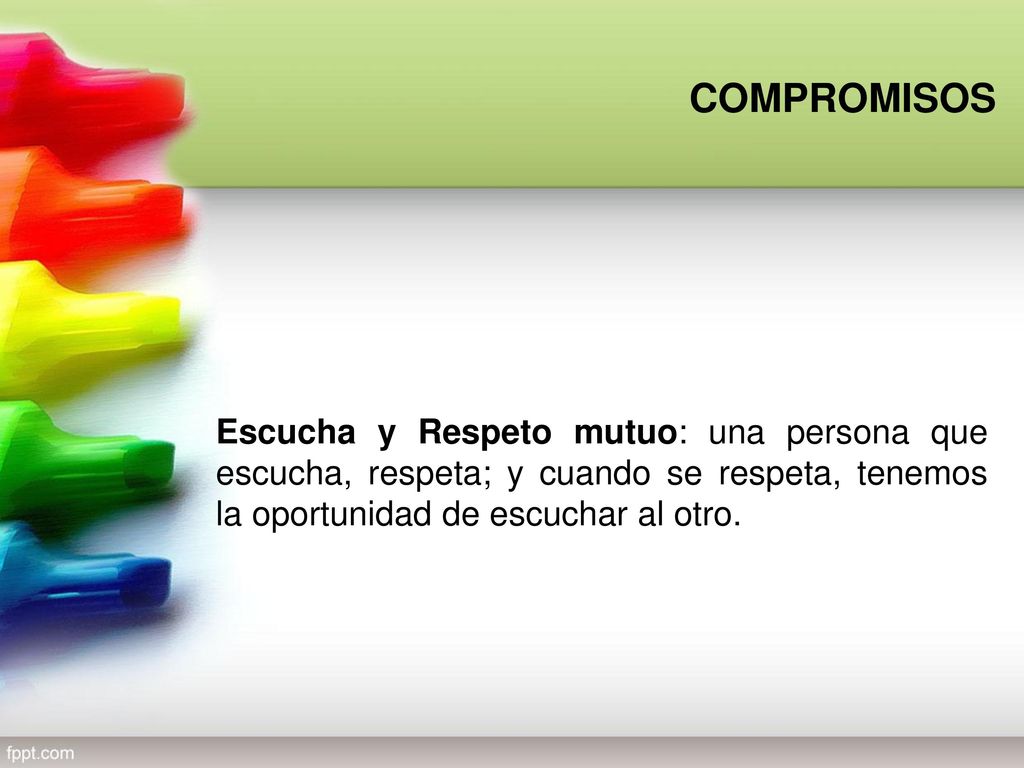 COMPROMISOS

Escucha y Respeto mutuo: una persona que escucha, respeta; y cuando se respeta, tenemos la oportunidad de escuchar al otro.

fppt.com